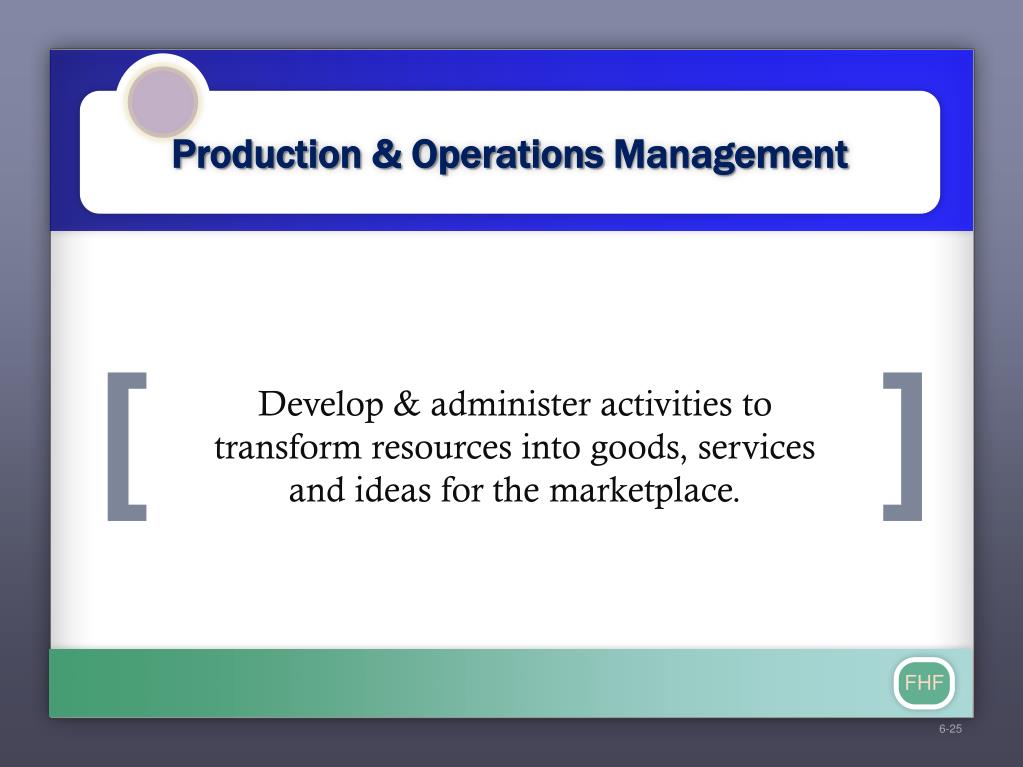 Production & Operations Management

Develop & administer activities to transform resources into goods, services and ideas for the marketplace.

FHF

6-25